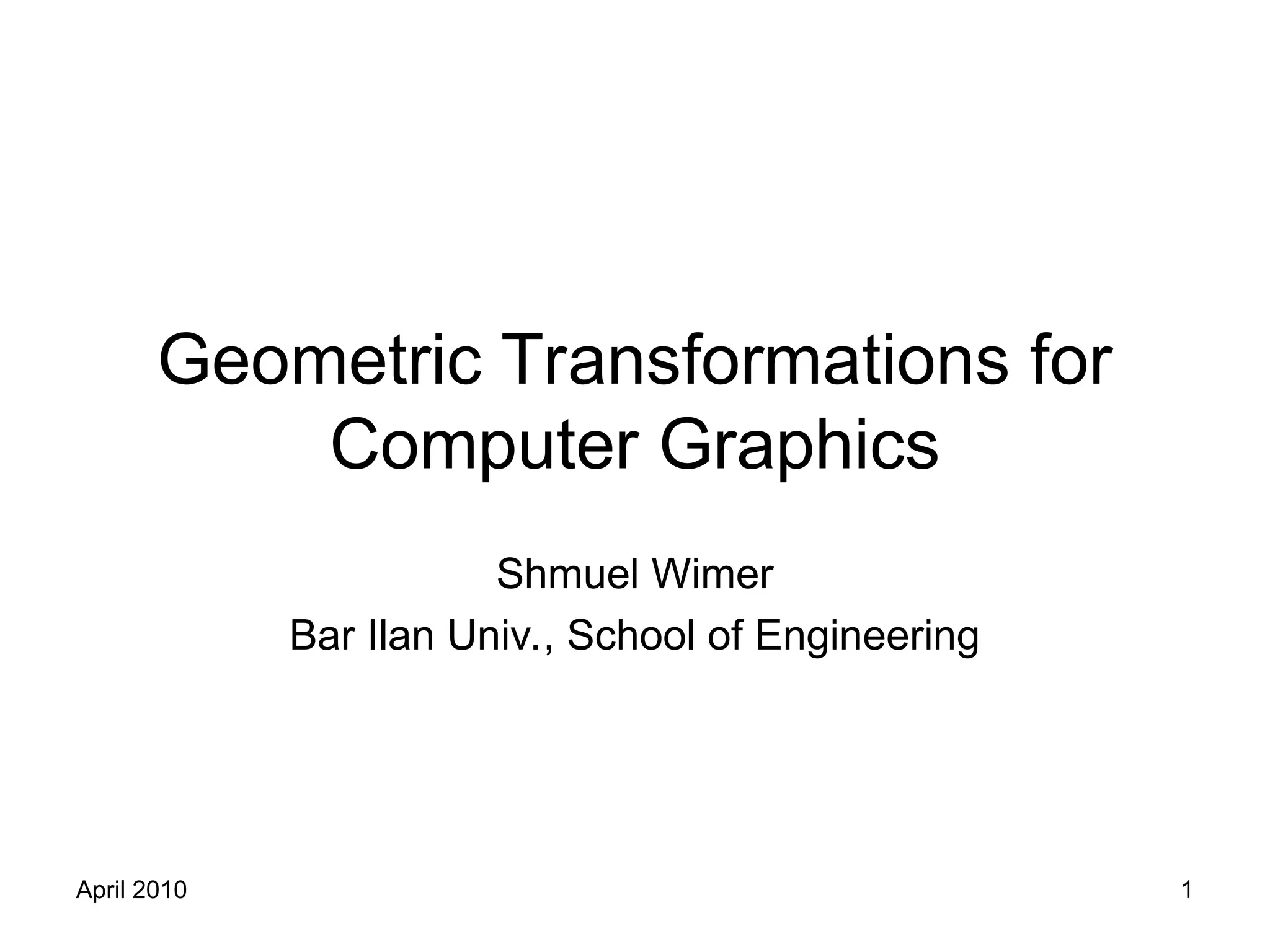 Geometric Transformations for Computer Graphics

Shmuel Wimer

Bar Ilan Univ., School of Engineering

April 2010

1